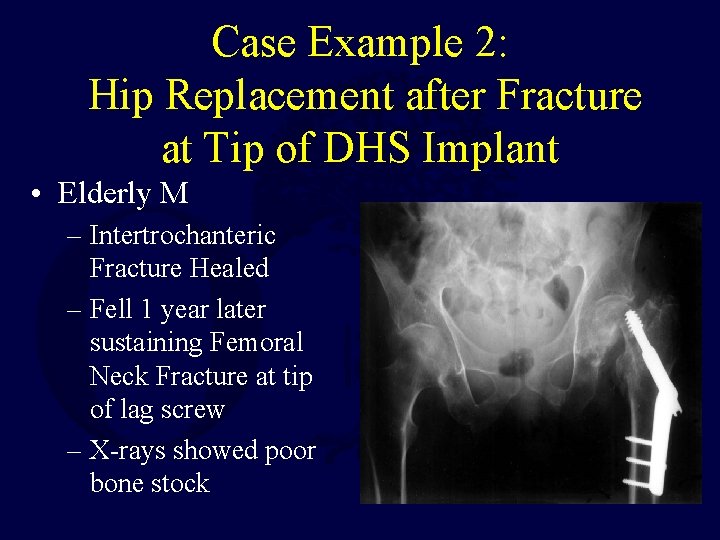 Case Example 2:
Hip Replacement after Fracture at Tip of DHS Implant

• Elderly M
– Intertrochanteric Fracture Healed
– Fell 1 year later sustaining Femoral Neck Fracture at tip of lag screw
– X-rays showed poor bone stock